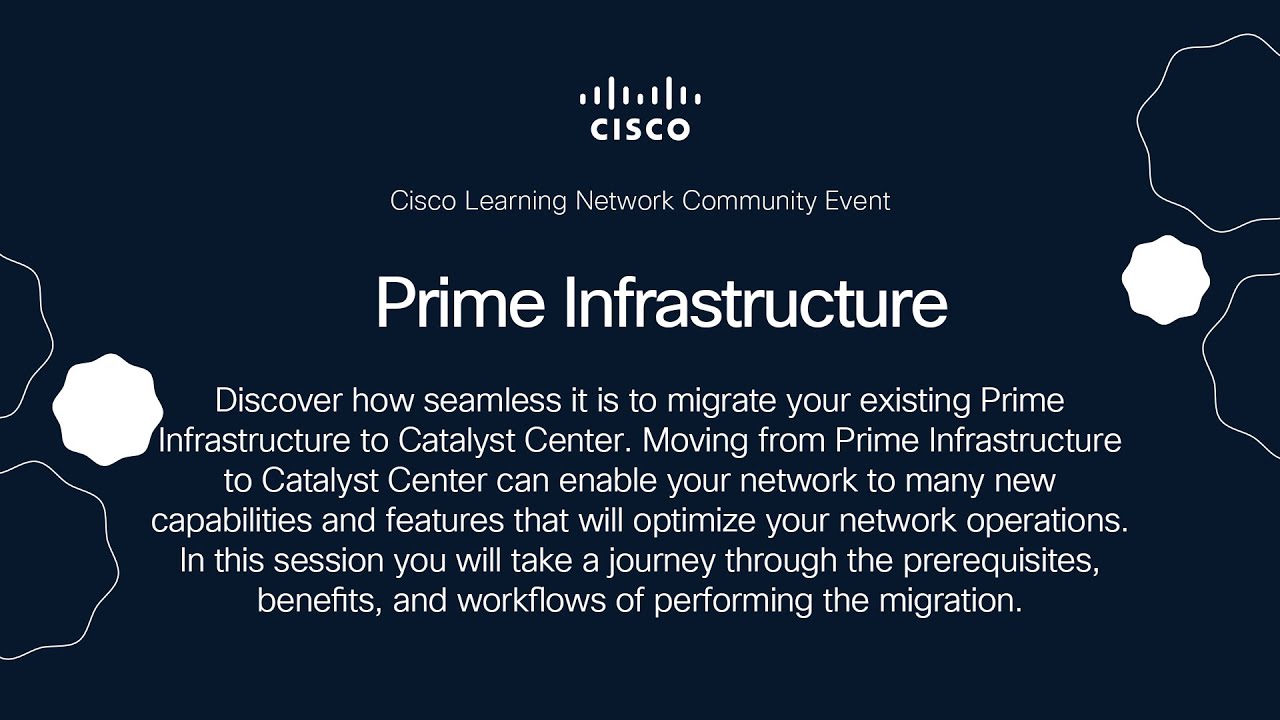 CISCO

Cisco Learning Network Community Event

Prime Infrastructure

Discover how seamless it is to migrate your existing Prime Infrastructure to Catalyst Center. Moving from Prime Infrastructure to Catalyst Center can enable your network to many new capabilities and features that will optimize your network operations. In this session you will take a journey through the prerequisites, benefits, and workflows of performing the migration.